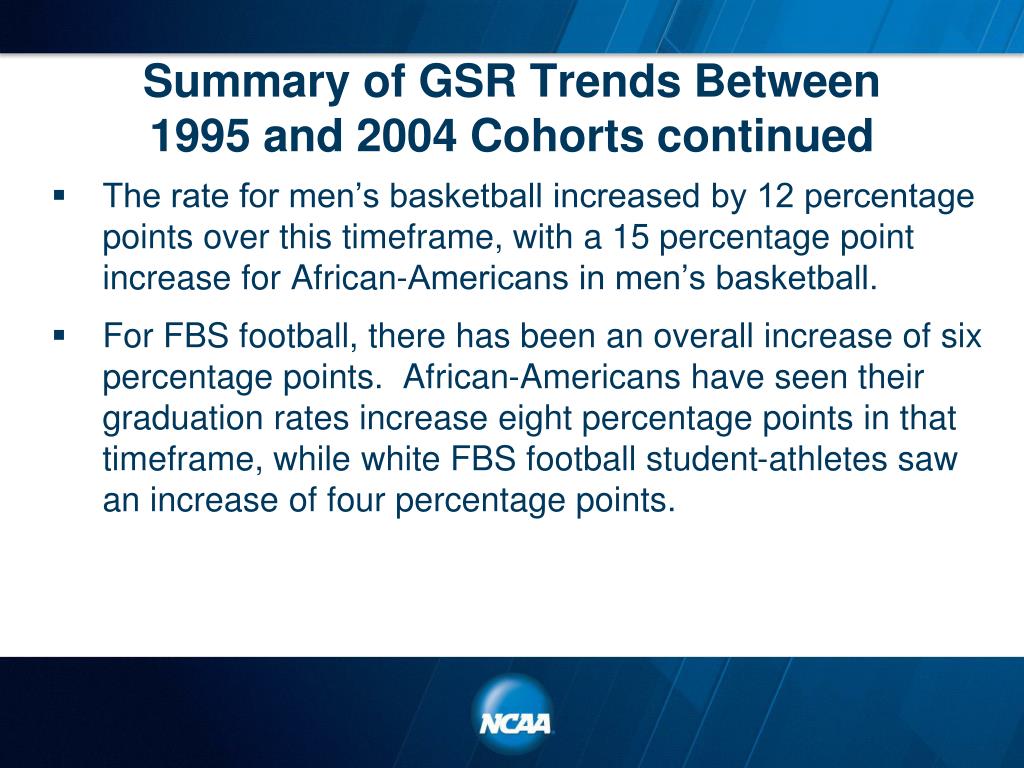 Summary of GSR Trends Between 1995 and 2004 Cohorts continued

▪ The rate for men’s basketball increased by 12 percentage points over this timeframe, with a 15 percentage point increase for African-Americans in men’s basketball.

▪ For FBS football, there has been an overall increase of six percentage points. African-Americans have seen their graduation rates increase eight percentage points in that timeframe, while white FBS football student-athletes saw an increase of four percentage points.

NCAA